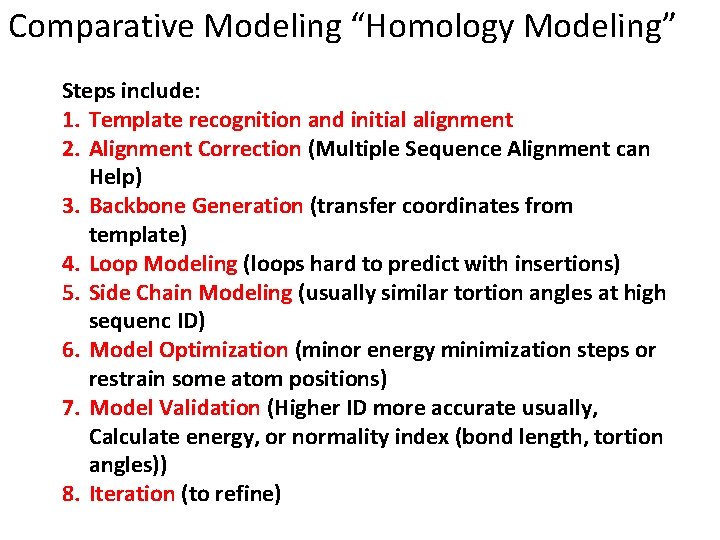 Comparative Modeling “Homology Modeling”

Steps include:
1. Template recognition and initial alignment
2. Alignment Correction (Multiple Sequence Alignment can Help)
3. Backbone Generation (transfer coordinates from template)
4. Loop Modeling (loops hard to predict with insertions)
5. Side Chain Modeling (usually similar tortion angles at high sequenc ID)
6. Model Optimization (minor energy minimization steps or restrain some atom positions)
7. Model Validation (Higher ID more accurate usually, Calculate energy, or normality index (bond length, tortion angles))
8. Iteration (to refine)